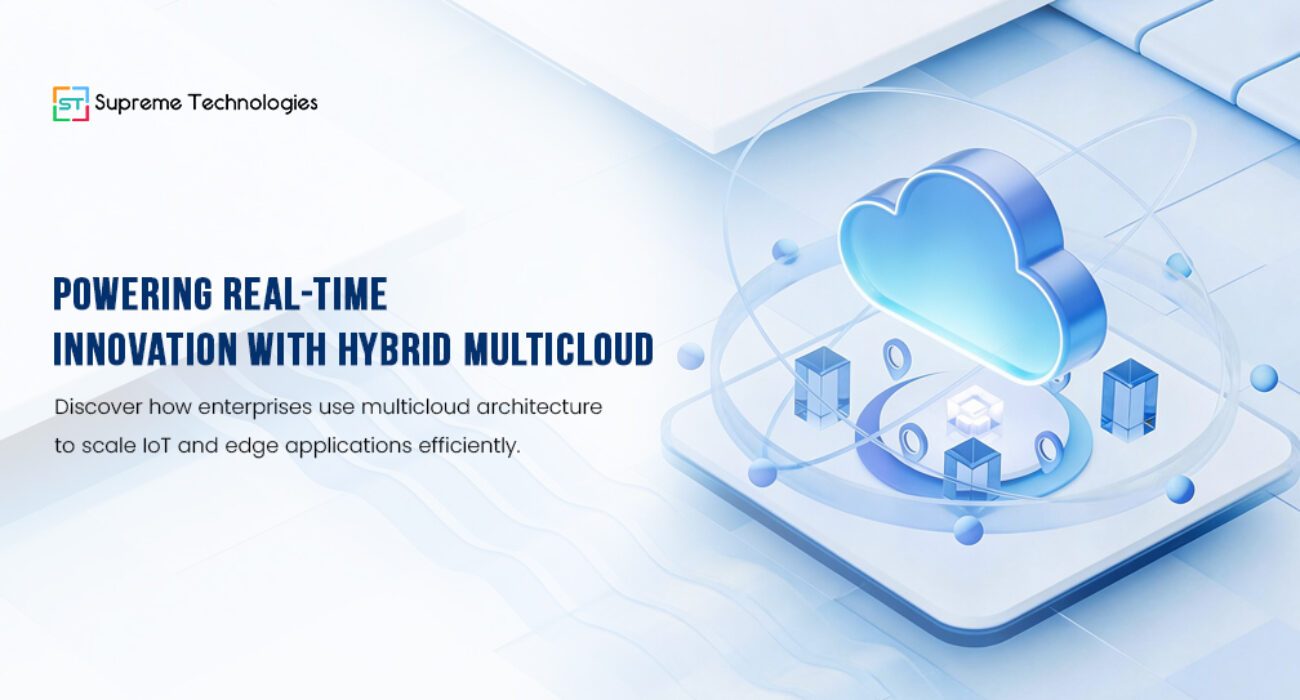 ST Supreme Technologies

POWERING REAL-TIME INNOVATION WITH HYBRID MULTICLOUD

Discover how enterprises use multicloud architecture to scale IoT and edge applications efficiently.